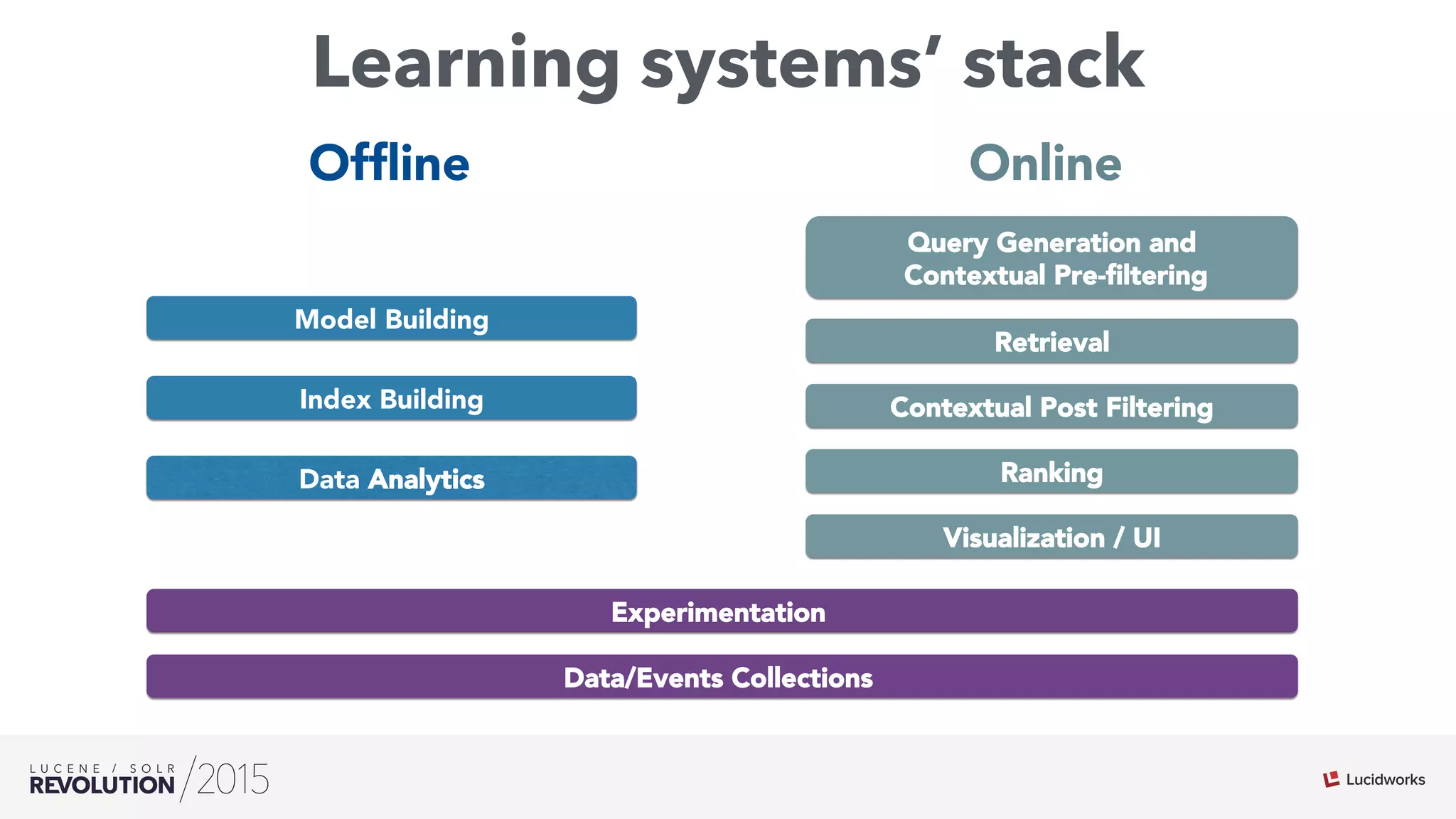 Learning systems' stack

Offline

Model Building

Index Building

Data Analytics

Online

Query Generation and Contextual Pre-filtering

Retrieval

Contextual Post Filtering

Ranking

Visualization / UI

Experimentation

Data/Events Collections

LUCENE / SOLR REVOLUTION /2015

Lucidworks